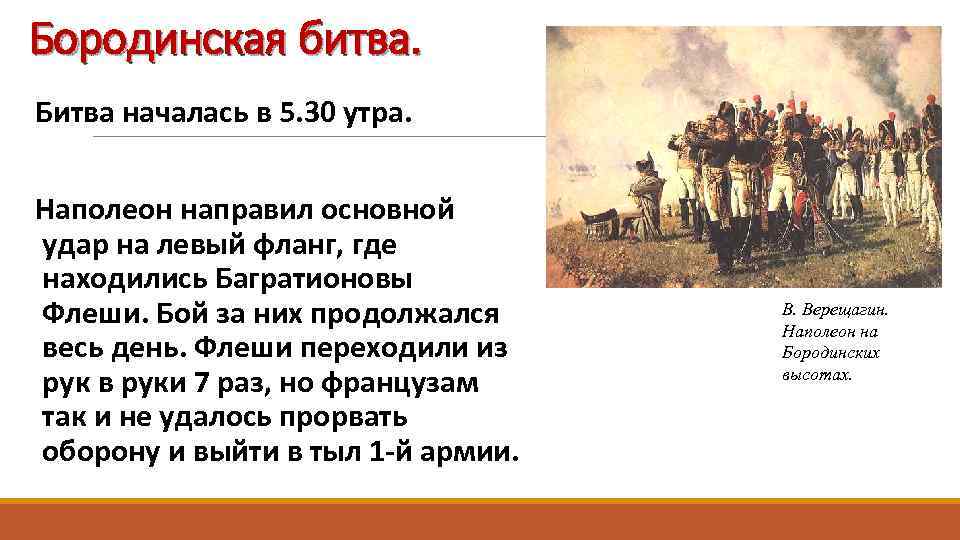 Бородинская битва.

Битва началась в 5.30 утра.

Наполеон направил основной удар на левый фланг, где находились Багратионовы Флеши. Бой за них продолжался весь день. Флеши переходили из рук в руки 7 раз, но французам так и не удалось прорвать оборону и выйти в тыл 1-й армии.

В. Верещагин. Наполеон на Бородинских высотах.